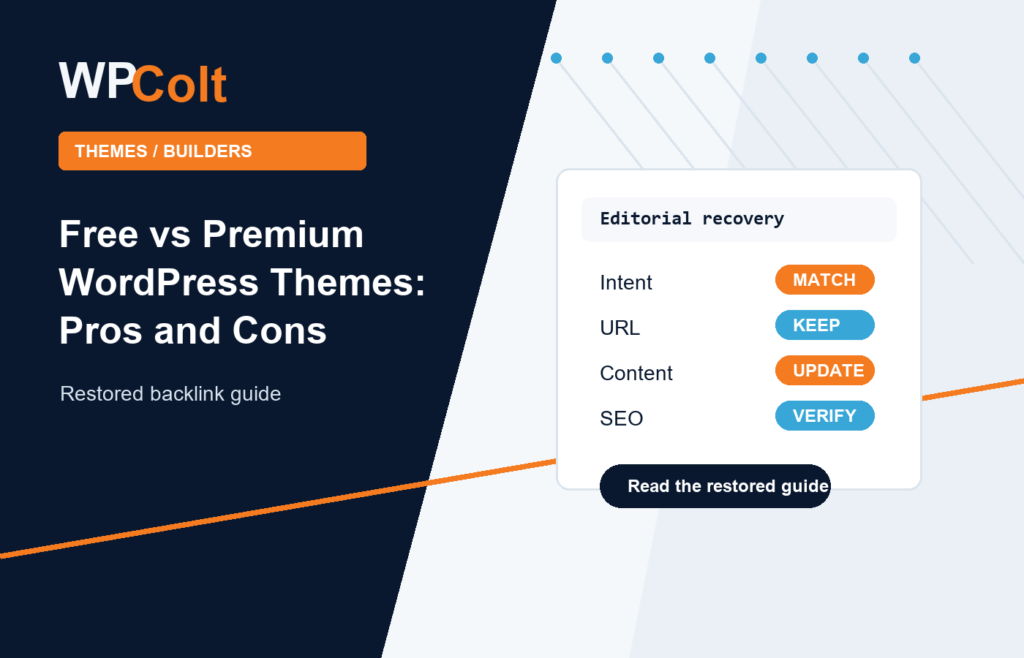 WPColt

THEMES / BUILDERS

Free vs Premium WordPress Themes: Pros and Cons

Restored backlink guide

Editorial recovery

Intent MATCH

URL KEEP

Content UPDATE

SEO VERIFY

Read the restored guide